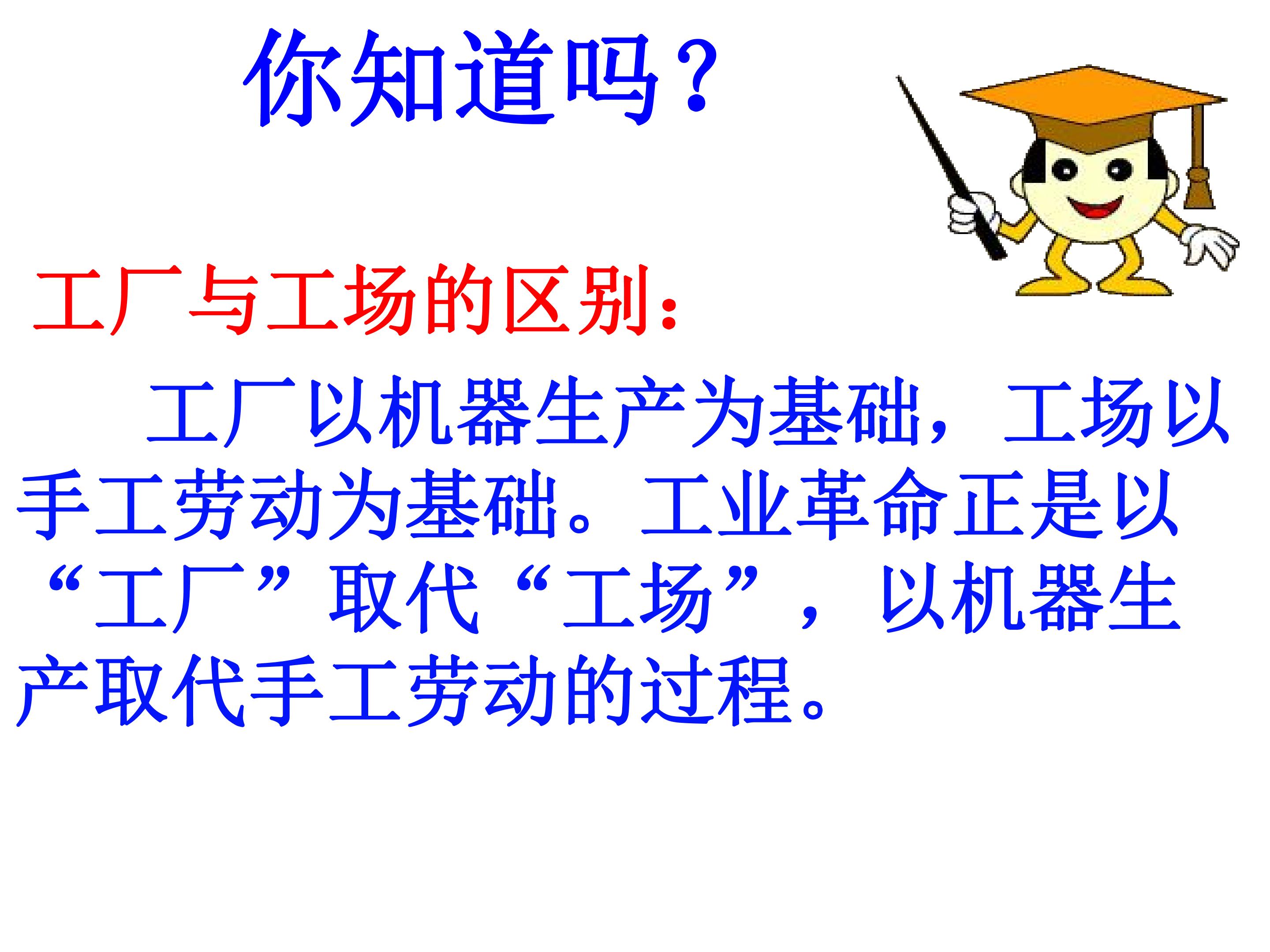 你知道吗？

工厂与工场的区别：

工厂以机器生产为基础，工场以手工劳动为基础。工业革命正是以“工厂”取代“工场”，以机器生产取代手工劳动的过程。